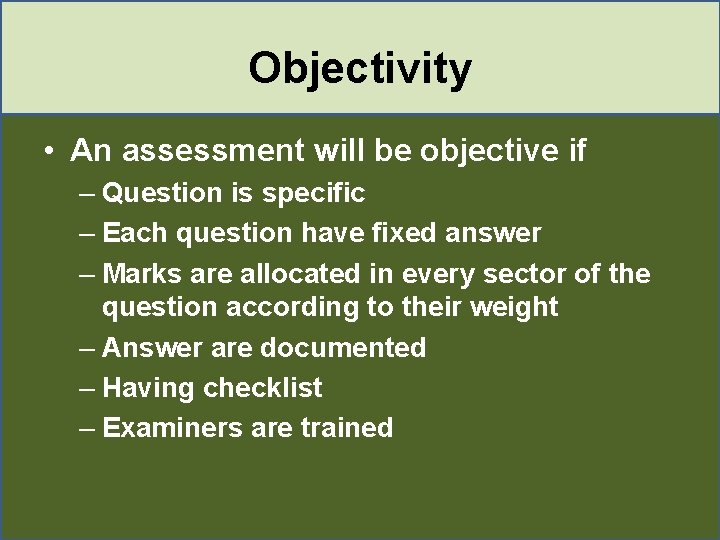 Objectivity

• An assessment will be objective if
– Question is specific
– Each question have fixed answer
– Marks are allocated in every sector of the question according to their weight
– Answer are documented
– Having checklist
– Examiners are trained